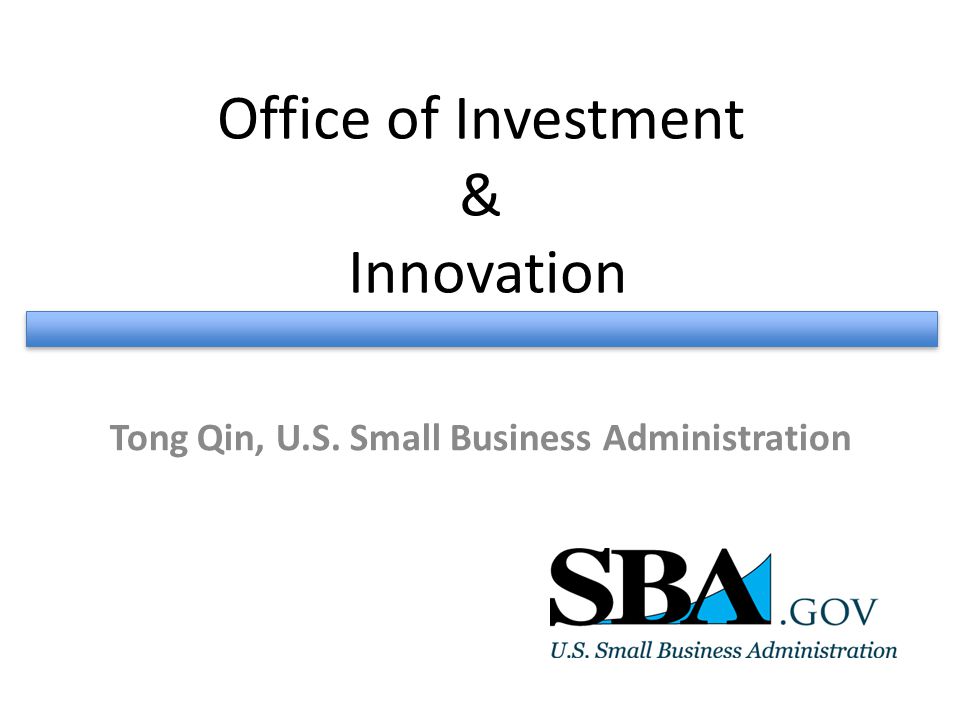 Office of Investment
&
Innovation

Tong Qin, U.S. Small Business Administration

SBA.GOV
U.S. Small Business Administration